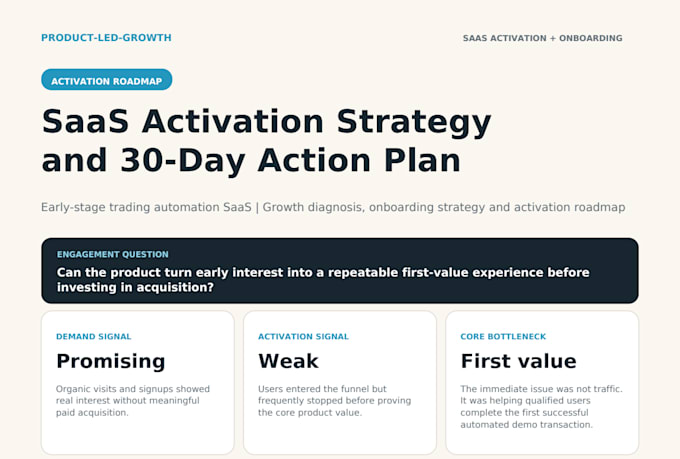 PRODUCT-LED-GROWTH

SAAS ACTIVATION + ONBOARDING

ACTIVATION ROADMAP

SaaS Activation Strategy and 30-Day Action Plan

Early-stage trading automation SaaS | Growth diagnosis, onboarding strategy and activation roadmap

ENGAGEMENT QUESTION

Can the product turn early interest into a repeatable first-value experience before investing in acquisition?

DEMAND SIGNAL

Promising

Organic visits and signups showed real interest without meaningful paid acquisition.

ACTIVATION SIGNAL

Weak

Users entered the funnel but frequently stopped before proving the core product value.

CORE BOTTLENECK

First value

The immediate issue was not traffic. It was helping qualified users complete the first successful automated demo transaction.